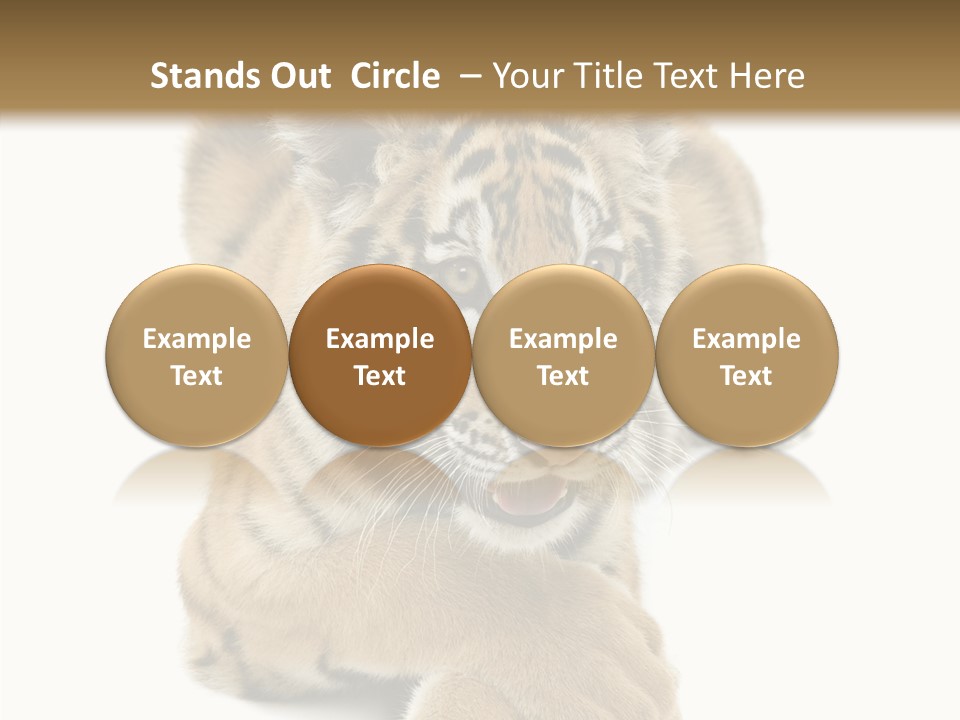 Stands Out Circle – Your Title Text Here

Example Text

Example Text

Example Text

Example Text